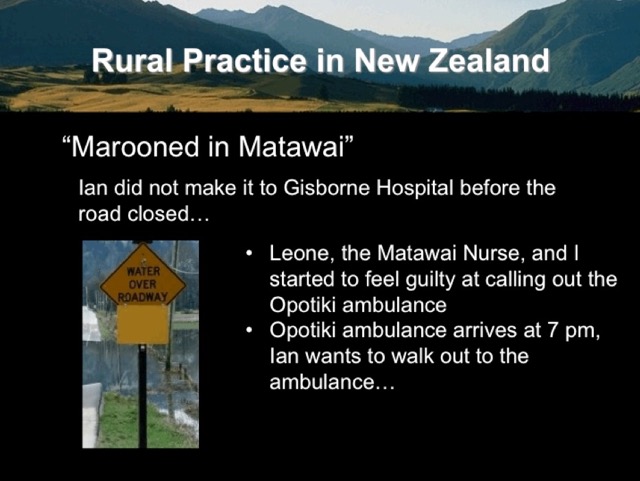 Rural Practice in New Zealand

“Marooned in Matawai”

Ian did not make it to Gisborne Hospital before the road closed…

WATER OVER ROADWAY

• Leone, the Matawai Nurse, and I started to feel guilty at calling out the Opotiki ambulance
• Opotiki ambulance arrives at 7 pm, Ian wants to walk out to the ambulance…